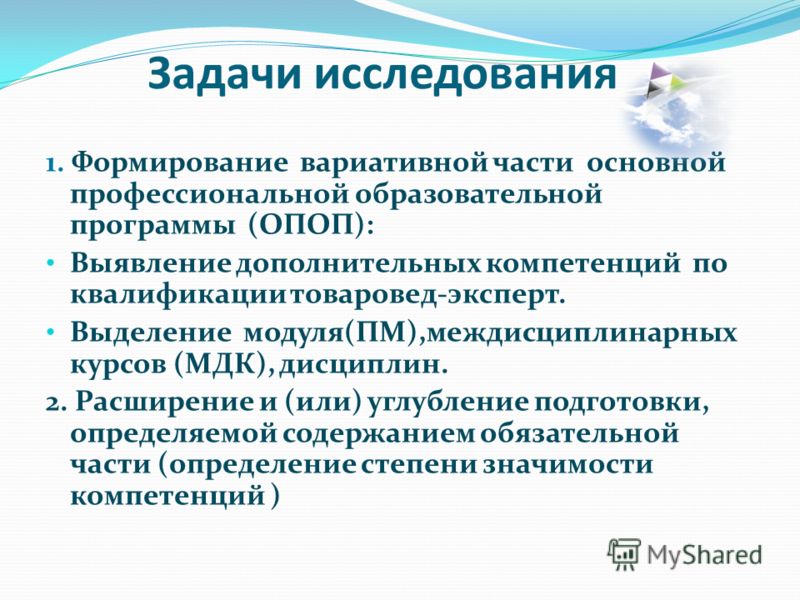 Задачи исследования

1. Формирование вариативной части основной профессиональной образовательной программы (ОПОП):

• Выявление дополнительных компетенций по квалификации товаровед-эксперт.

• Выделение модуля(ПМ),междисциплинарных курсов (МДК), дисциплин.

2. Расширение и (или) углубление подготовки, определяемой содержанием обязательной части (определение степени значимости компетенций )

MyShared